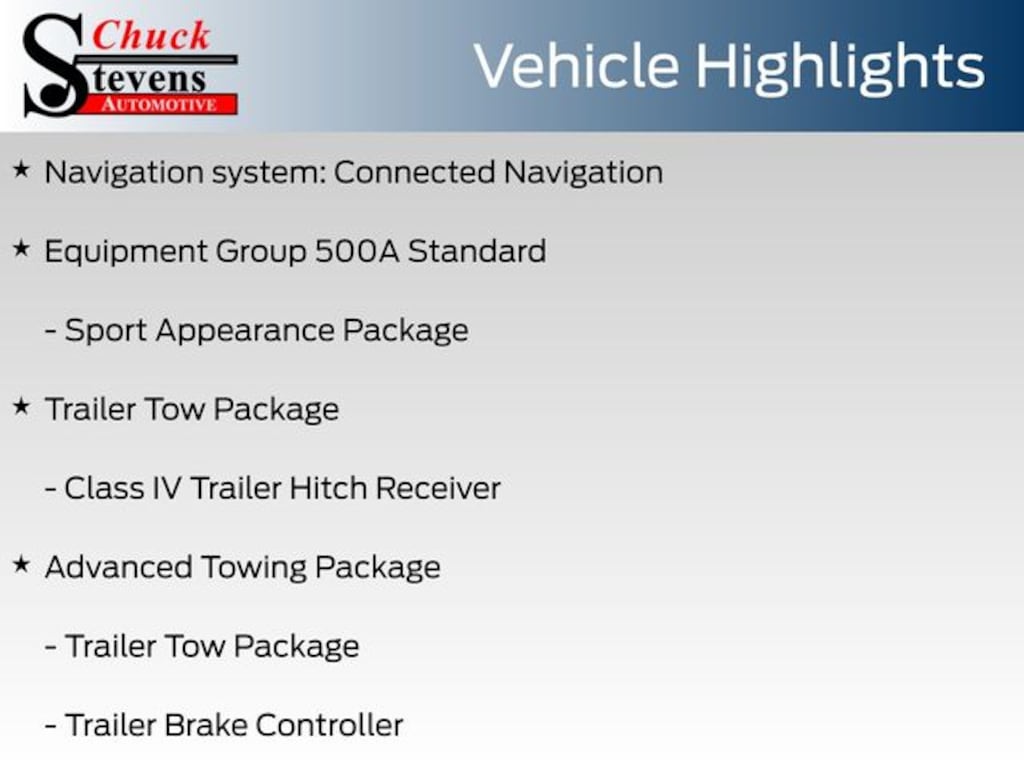 Chuck Stevens AUTOMOTIVE

Vehicle Highlights

★ Navigation system: Connected Navigation

★ Equipment Group 500A Standard

- Sport Appearance Package

★ Trailer Tow Package

- Class IV Trailer Hitch Receiver

★ Advanced Towing Package

- Trailer Tow Package

- Trailer Brake Controller